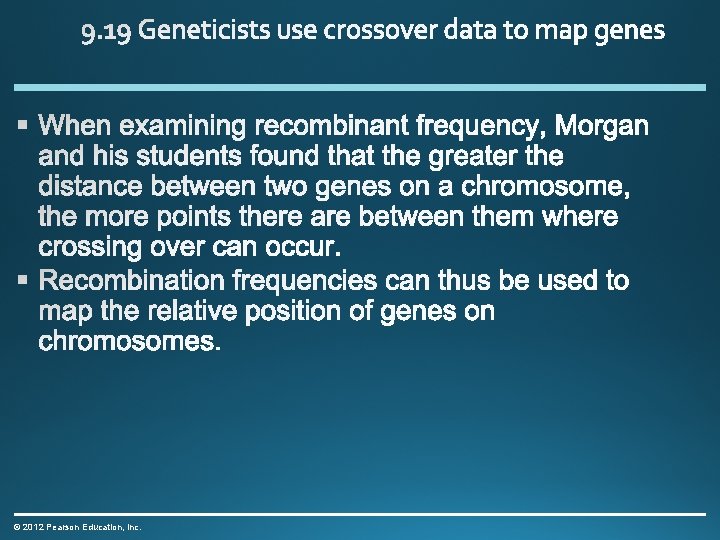 9.19 Geneticists use crossover data to map genes

▪ When examining recombinant frequency, Morgan and his students found that the greater the distance between two genes on a chromosome, the more points there are between them where crossing over can occur.
▪ Recombination frequencies can thus be used to map the relative position of genes on chromosomes.

© 2012 Pearson Education, Inc.